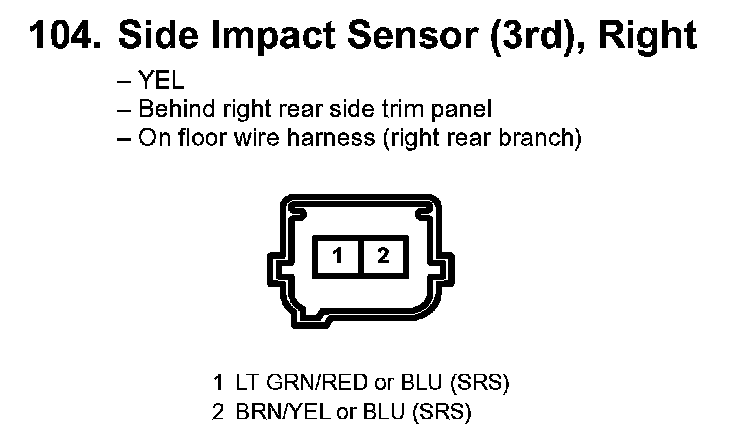 104. Side Impact Sensor (3rd), Right

– YEL
– Behind right rear side trim panel
– On floor wire harness (right rear branch)

1 2

1 LT GRN/RED or BLU (SRS)
2 BRN/YEL or BLU (SRS)